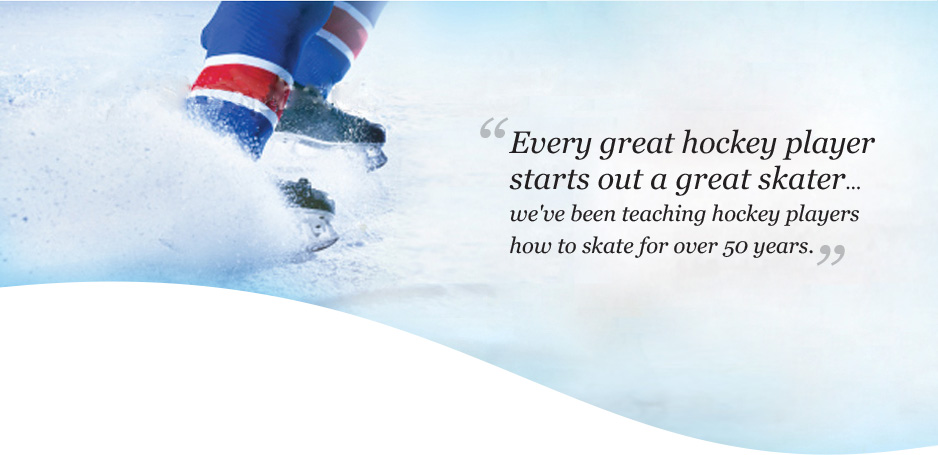 “Every great hockey player starts out a great skater... we've been teaching hockey players how to skate for over 50 years.”